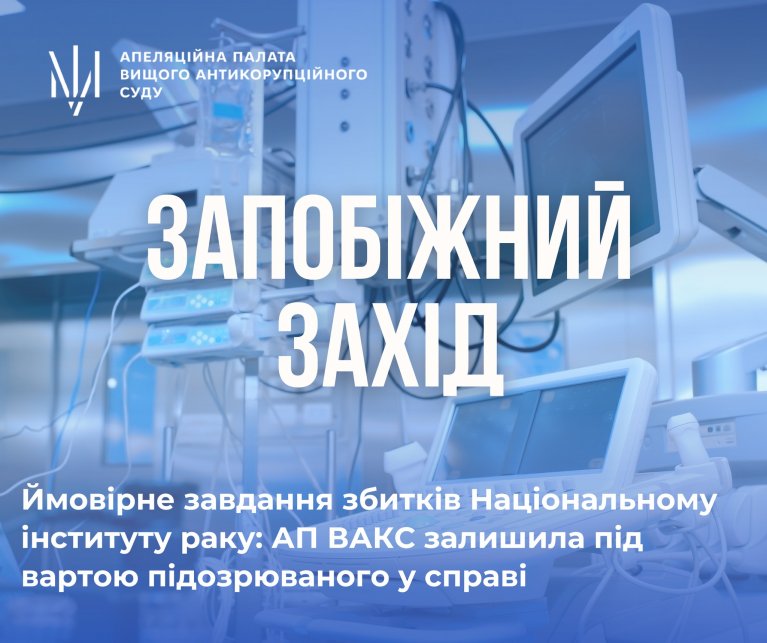 АПЕЛЯЦІЙНА ПАЛАТА
ВИЩОГО АНТИКОРУПЦІЙНОГО
СУДУ

ЗАПОБІЖНИЙ
ЗАХІД

Ймовірне завдання збитків Національному інституту раку: АП ВАКС залишила під вартою підозрюваного у справі